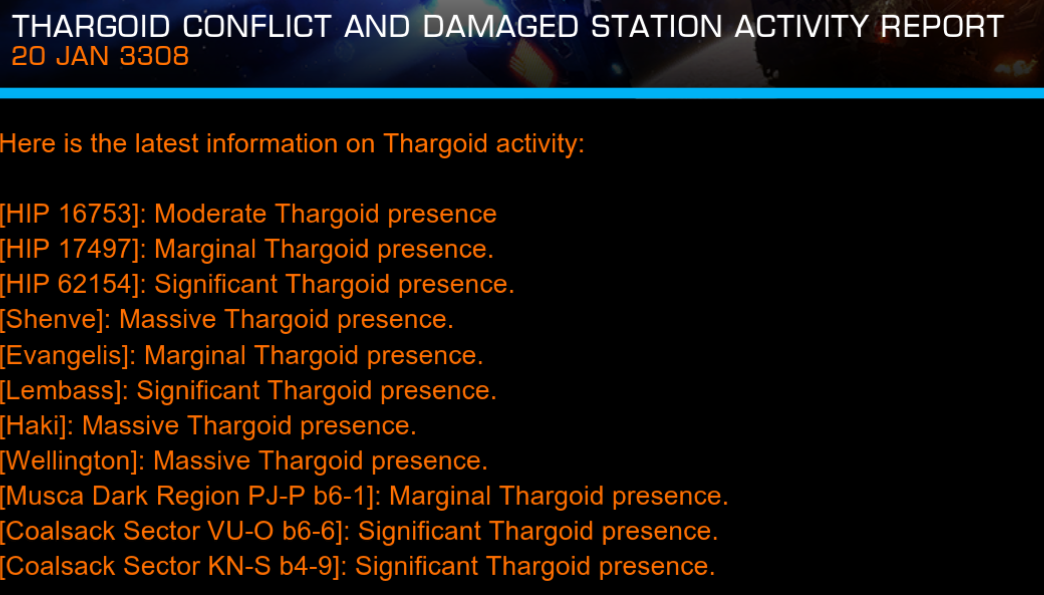 THARGOID CONFLICT AND DAMAGED STATION ACTIVITY REPORT
20 JAN 3308

Here is the latest information on Thargoid activity:

[HIP 16753]: Moderate Thargoid presence
[HIP 17497]: Marginal Thargoid presence.
[HIP 62154]: Significant Thargoid presence.
[Shenve]: Massive Thargoid presence.
[Evangelis]: Marginal Thargoid presence.
[Lembass]: Significant Thargoid presence.
[Haki]: Massive Thargoid presence.
[Wellington]: Massive Thargoid presence.
[Musca Dark Region PJ-P b6-1]: Marginal Thargoid presence.
[Coalsack Sector VU-O b6-6]: Significant Thargoid presence.
[Coalsack Sector KN-S b4-9]: Significant Thargoid presence.